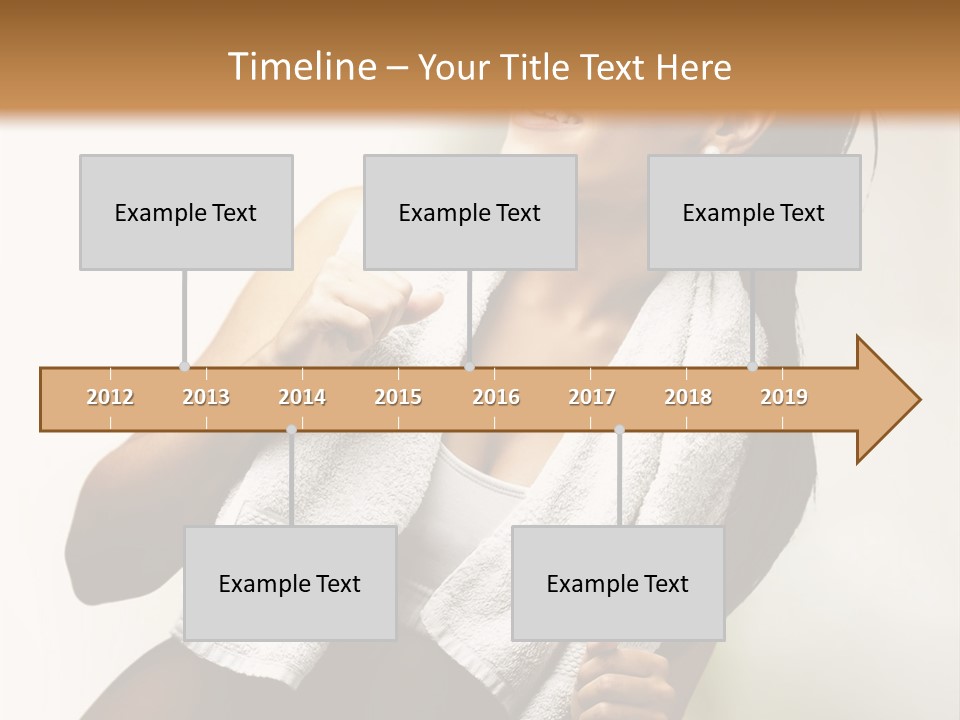 Timeline – Your Title Text Here

Example Text

Example Text

Example Text

2012 2013 2014 2015 2016 2017 2018 2019

Example Text

Example Text